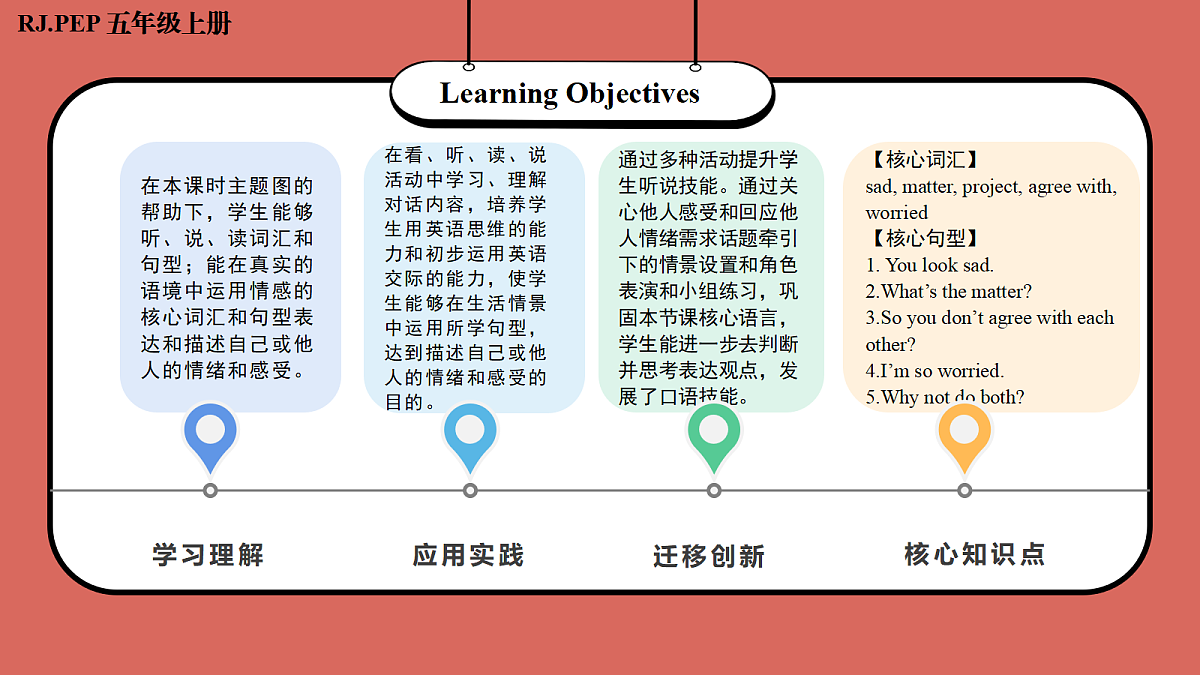 RJ.PEP 五年级上册

Learning Objectives

在本课时主题图的帮助下，学生能够听、说、读词汇和句型；能在真实的语境中运用情感的核心词汇和句型表达和描述自己或他人的情绪和感受。

在看、听、读、说活动中学习、理解对话内容，培养学生用英语思维的能力和初步运用英语交际的能力，使学生能够在生活情景中运用所学句型，达到描述自己或他人的情绪和感受的目的。

通过多种活动提升学生听说技能。通过关心他人感受和回应他人情绪需求话题牵引下的情景设置和角色表演和小组练习，巩固本节课核心语言，学生能进一步去判断并思考表达观点，发展了口语技能。

【核心词汇】
sad, matter, project, agree with, worried
【核心句型】
1. You look sad.
2.What’s the matter?
3.So you don’t agree with each other?
4.I’m so worried.
5.Why not do both?

学习理解

应用实践

迁移创新

核心知识点